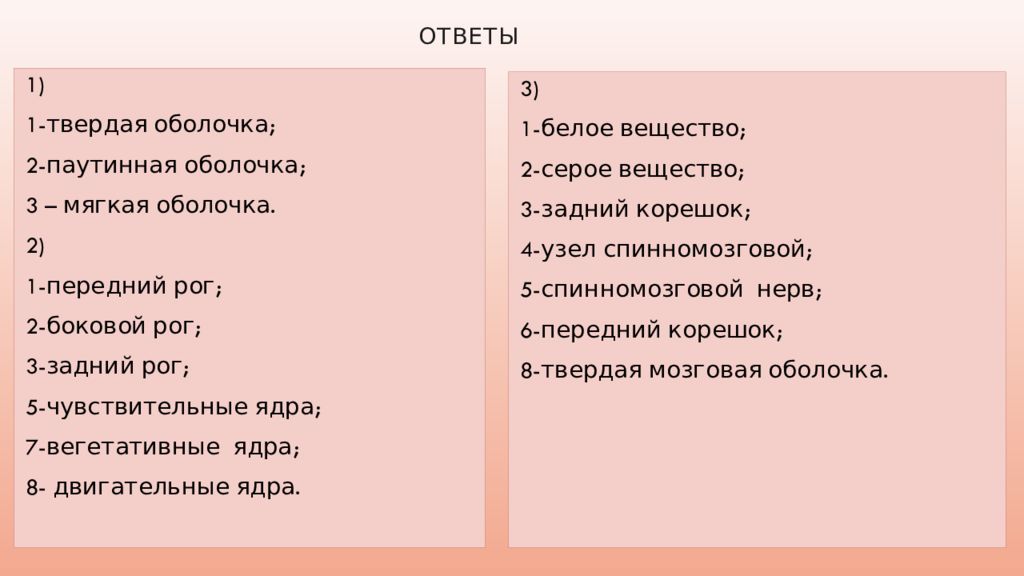 ОТВЕТЫ

1)

1-твердая оболочка;

2-паутинная оболочка;

3 – мягкая оболочка.

2)

1-передний рог;

2-боковой рог;

3-задний рог;

5-чувствительные ядра;

7-вегетативные ядра;

8- двигательные ядра.

3)

1-белое вещество;

2-серое вещество;

3-задний корешок;

4-узел спинномозговой;

5-спинномозговой нерв;

6-передний корешок;

8-твердая мозговая оболочка.